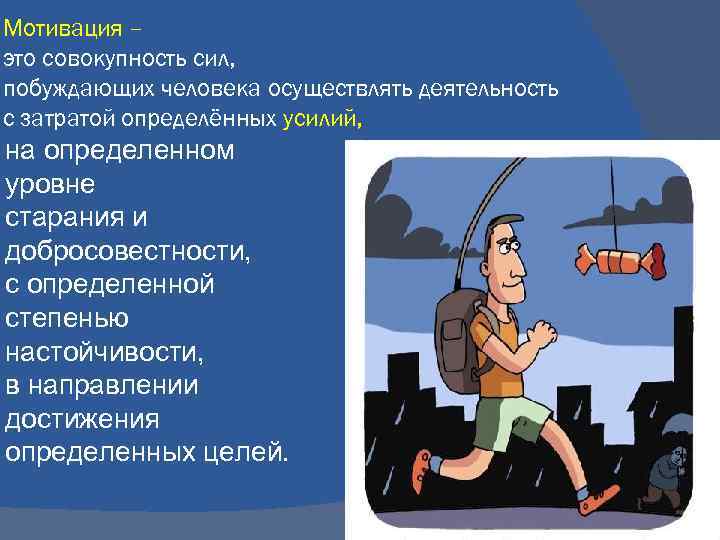 Мотивация –
это совокупность сил, побуждающих человека осуществлять деятельность с затратой определённых усилий,
на определенном уровне старания и добросовестности, с определенной степенью настойчивости, в направлении достижения определенных целей.